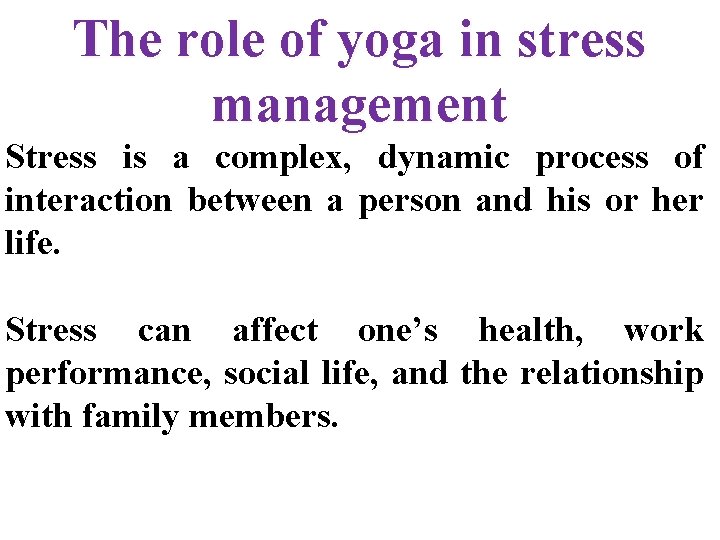 The role of yoga in stress management

Stress is a complex, dynamic process of interaction between a person and his or her life.

Stress can affect one’s health, work performance, social life, and the relationship with family members.